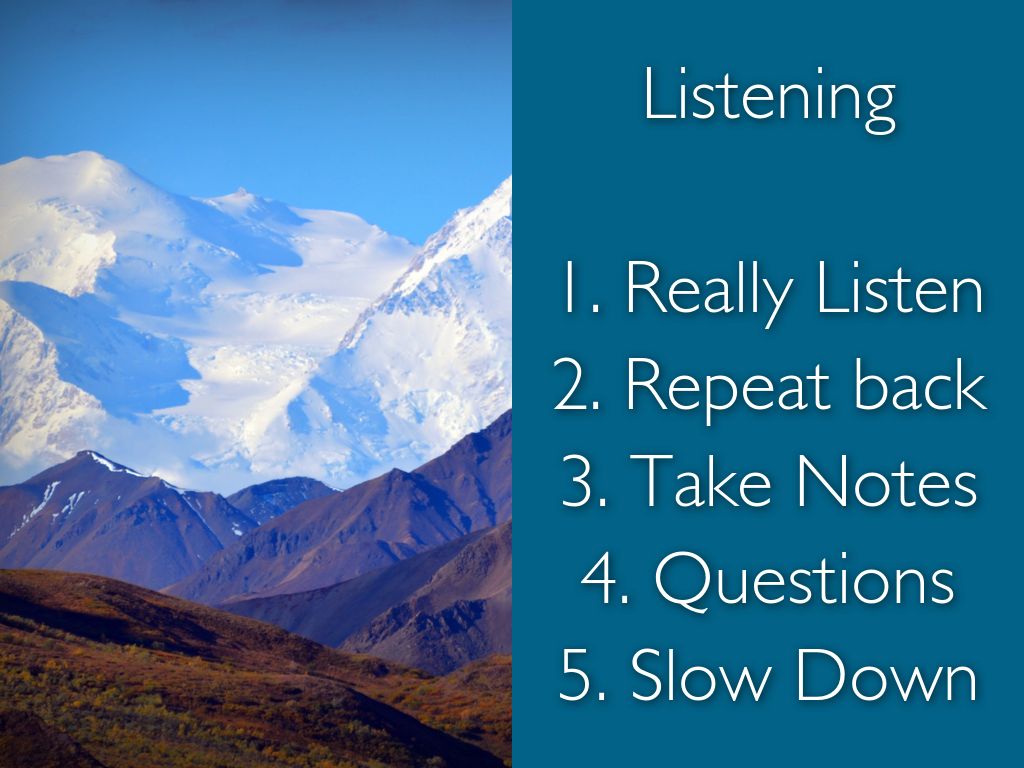 Listening

1. Really Listen
2. Repeat back
3. Take Notes
4. Questions
5. Slow Down